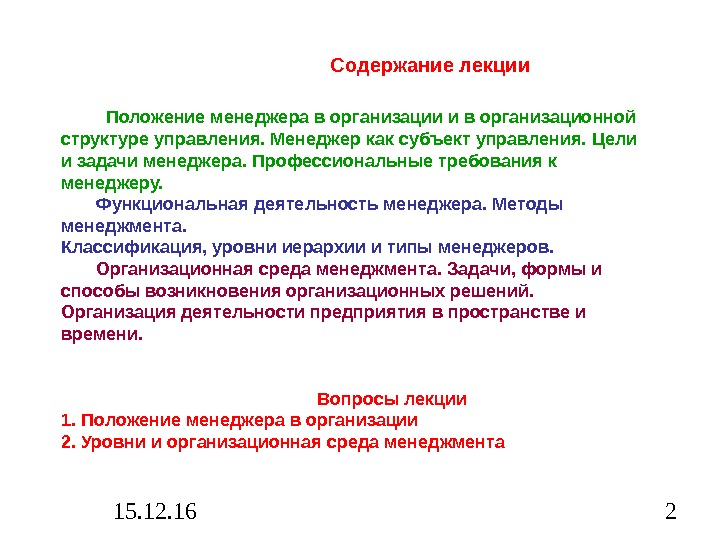 Содержание лекции

Положение менеджера в организации и в организационной структуре управления. Менеджер как субъект управления. Цели и задачи менеджера. Профессиональные требования к менеджеру.

Функциональная деятельность менеджера. Методы менеджмента.
Классификация, уровни иерархии и типы менеджеров.

Организационная среда менеджмента. Задачи, формы и способы возникновения организационных решений.
Организация деятельности предприятия в пространстве и времени.

Вопросы лекции
1. Положение менеджера в организации
2. Уровни и организационная среда менеджмента

15.12.16

2